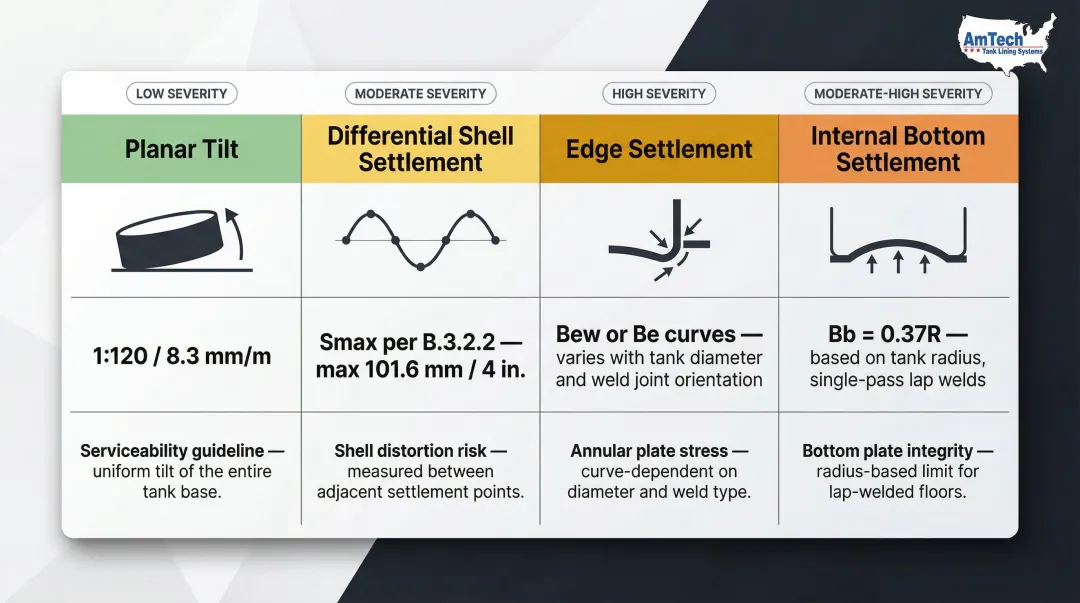 AmTech
Tank Lining Systems

| LOW SEVERITY | MODERATE SEVERITY | HIGH SEVERITY | MODERATE-HIGH SEVERITY |
|---|---|---|---|
| Planar Tilt | Differential Shell Settlement | Edge Settlement | Internal Bottom Settlement |
| 1:120 / 8.3 mm/m | Smax per B.3.2.2 — max 101.6 mm / 4 in. | Bew or Be curves — varies with tank diameter and weld joint orientation | Bb = 0.37R — based on tank radius, single-pass lap welds |
| Serviceability guideline — uniform tilt of the entire tank base. | Shell distortion risk — measured between adjacent settlement points. | Annular plate stress — curve-dependent on diameter and weld type. | Bottom plate integrity — radius-based limit for lap-welded floors. |